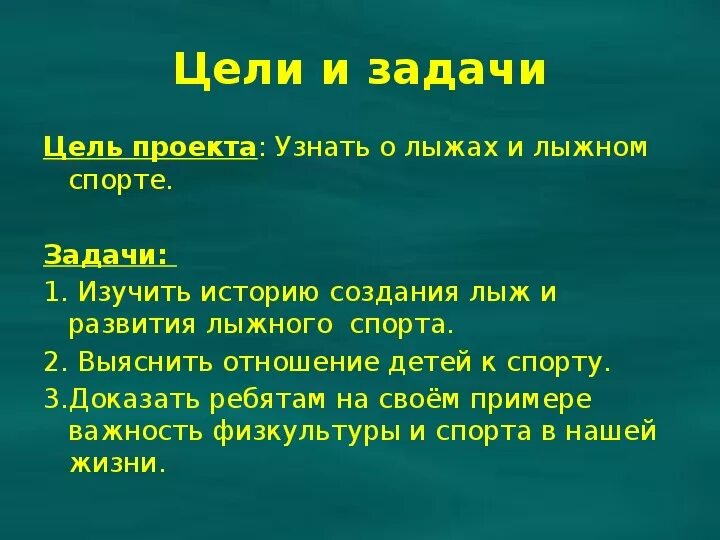 Цели и задачи

Цель проекта: Узнать о лыжах и лыжном спорте.

Задачи:

1. Изучить историю создания лыж и развития лыжного спорта.

2. Выяснить отношение детей к спорту.

3.Доказать ребятам на своём примере важность физкультуры и спорта в нашей жизни.